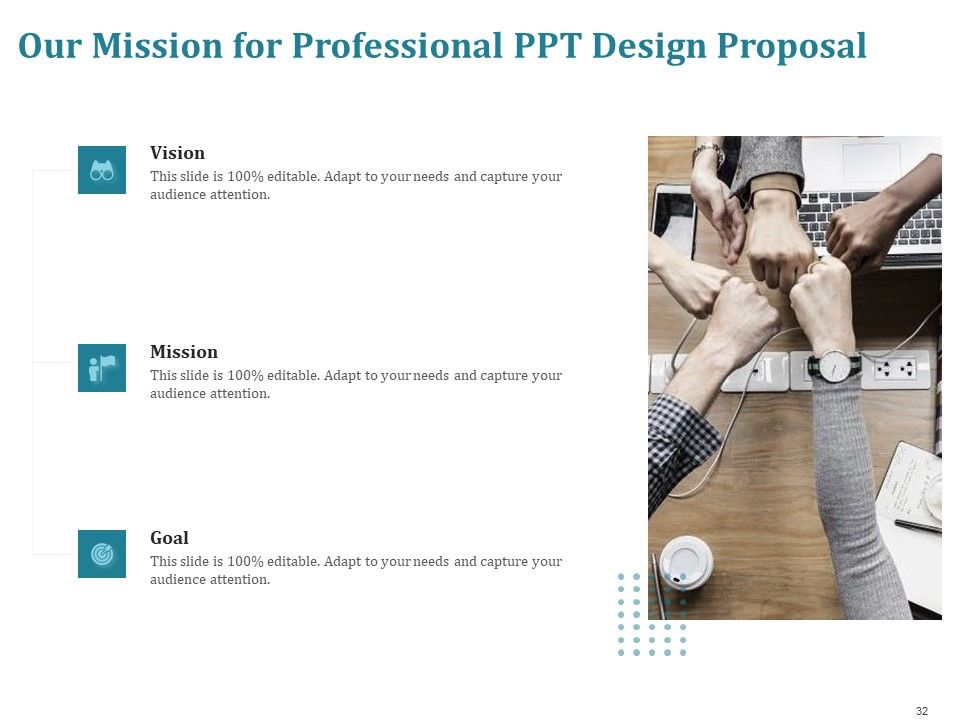 Our Mission for Professional PPT Design Proposal

Vision
This slide is 100% editable. Adapt to your needs and capture your audience attention.

Mission
This slide is 100% editable. Adapt to your needs and capture your audience attention.

Goal
This slide is 100% editable. Adapt to your needs and capture your audience attention.

32